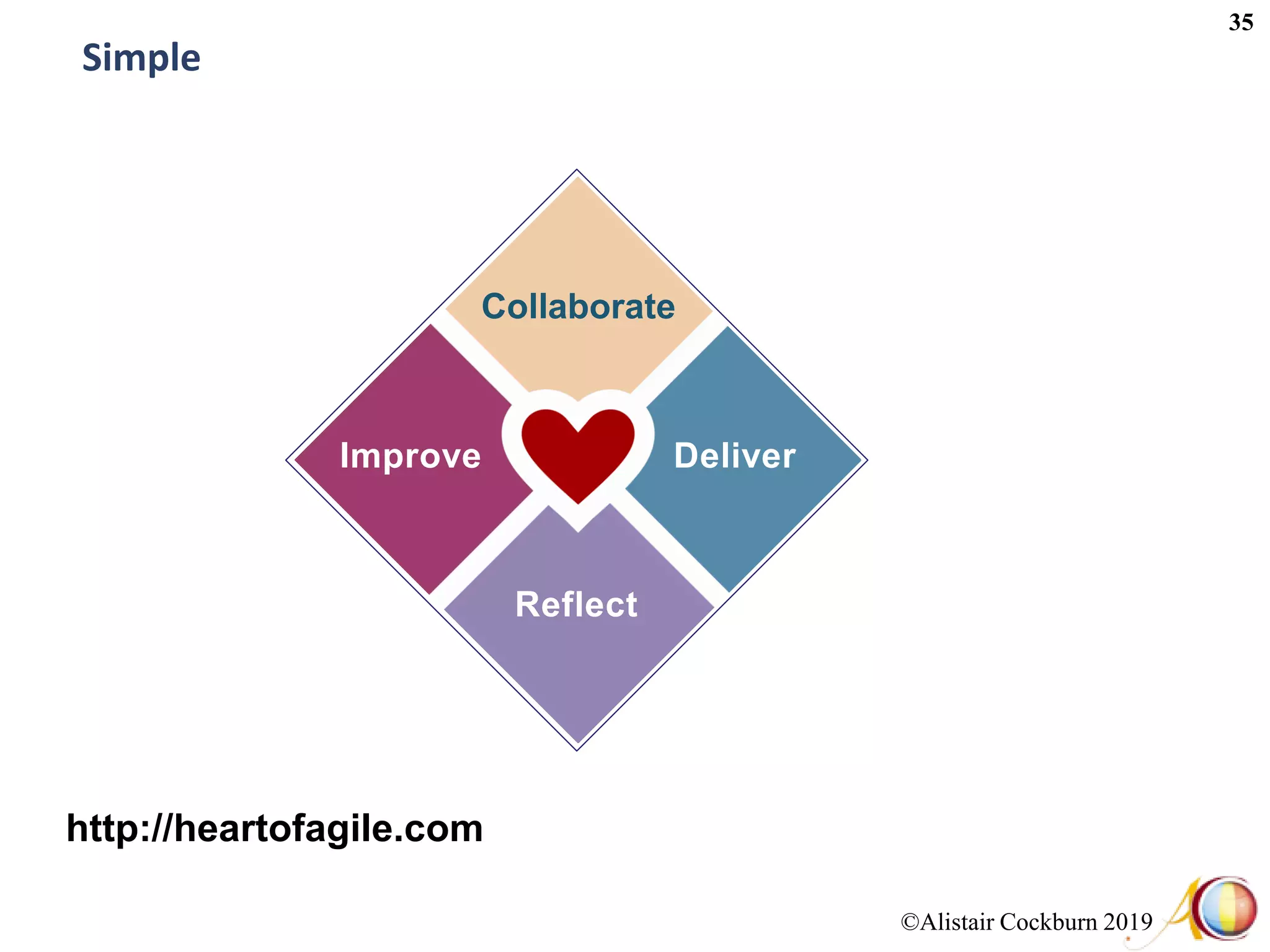 35

Simple

Collaborate

Improve

Deliver

Reflect

http://heartofagile.com

©Alistair Cockburn 2019